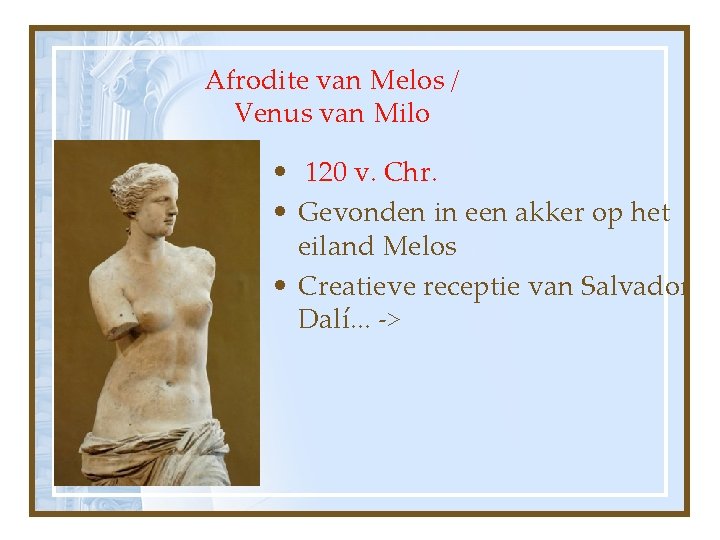 Afrodite van Melos /
Venus van Milo

• 120 v. Chr.
• Gevonden in een akker op het eiland Melos
• Creatieve receptie van Salvador Dalí... ->